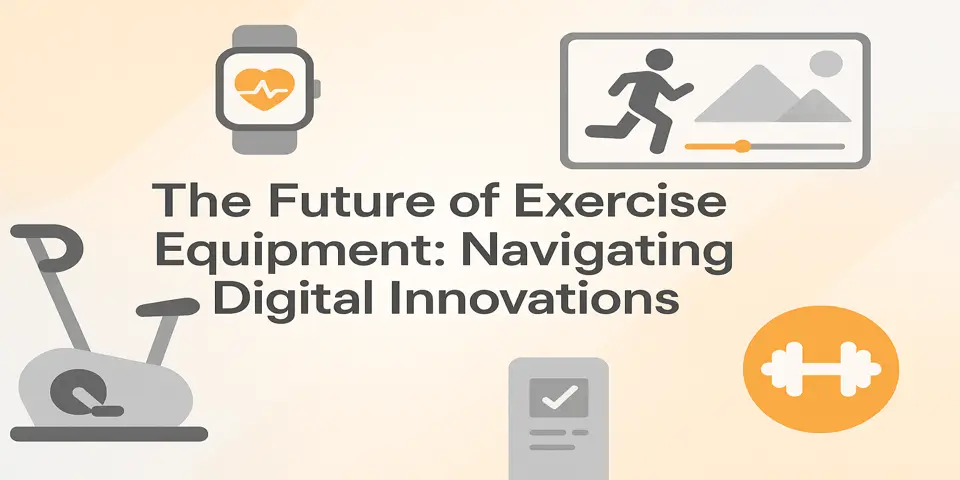 The Future of Exercise Equipment: Navigating Digital Innovations